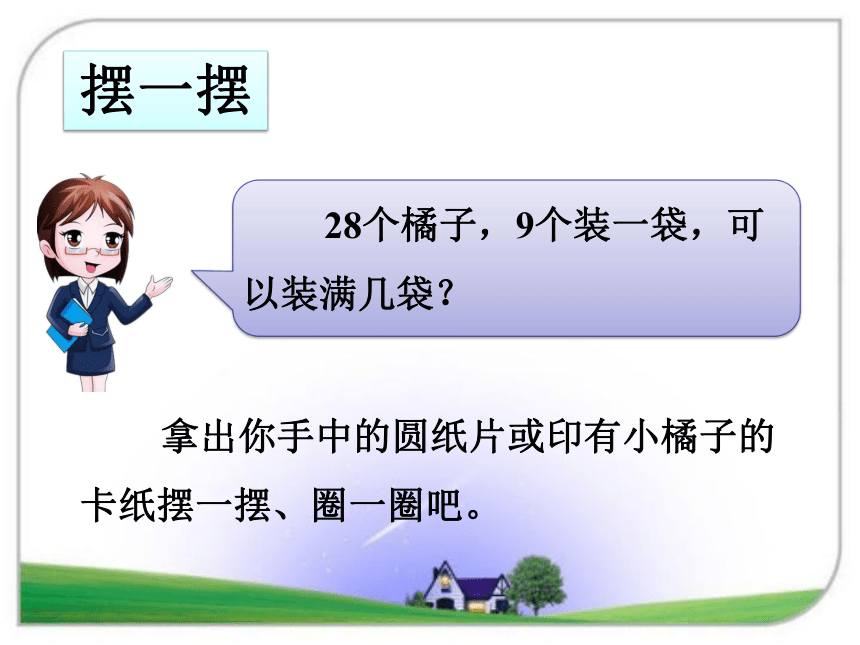 摆一摆

28个橘子，9个装一袋，可以装满几袋？

拿出你手中的圆纸片或印有小橘子的卡纸摆一摆、圈一圈吧。